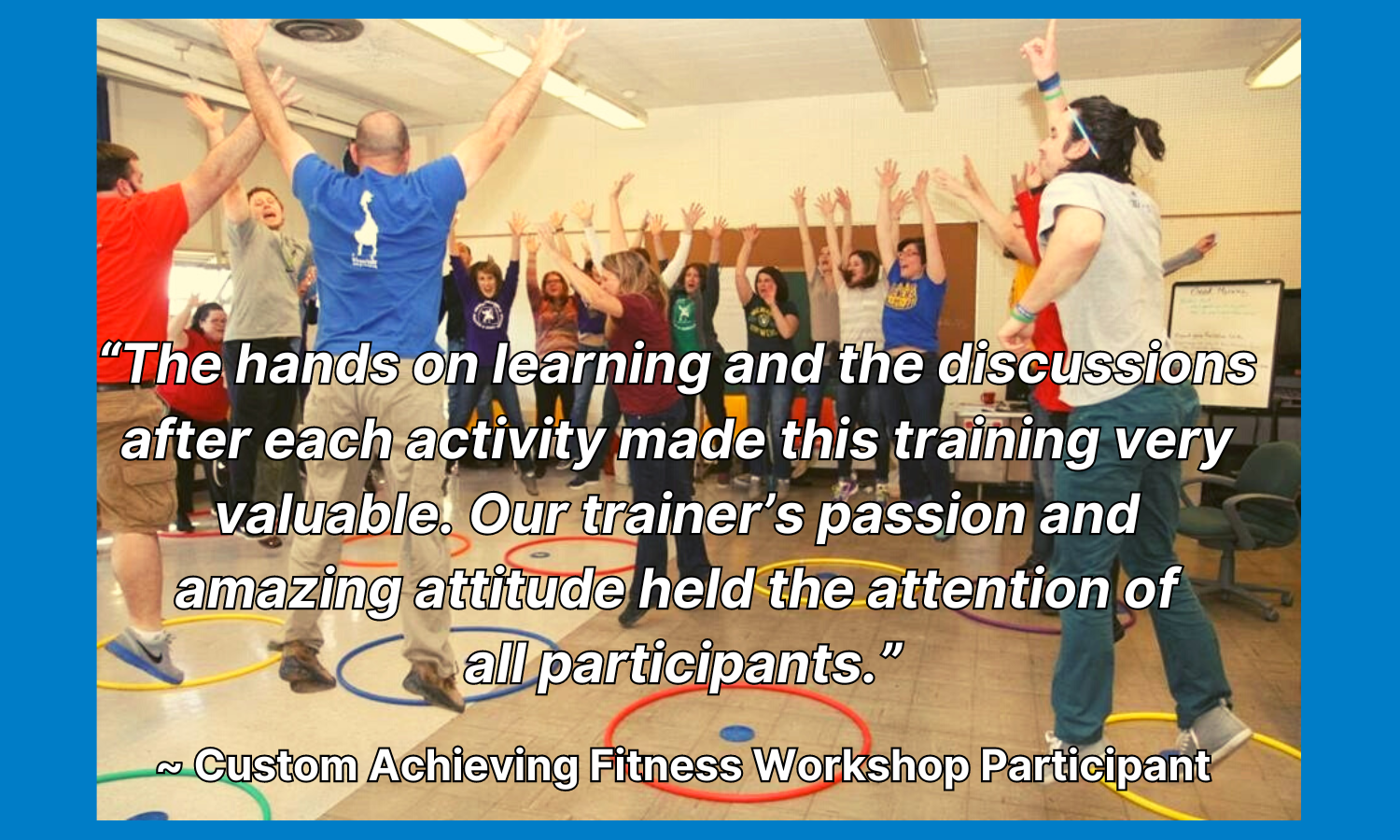 “The hands on learning and the discussions after each activity made this training very valuable. Our trainer’s passion and amazing attitude held the attention of all participants.”

~ Custom Achieving Fitness Workshop Participant